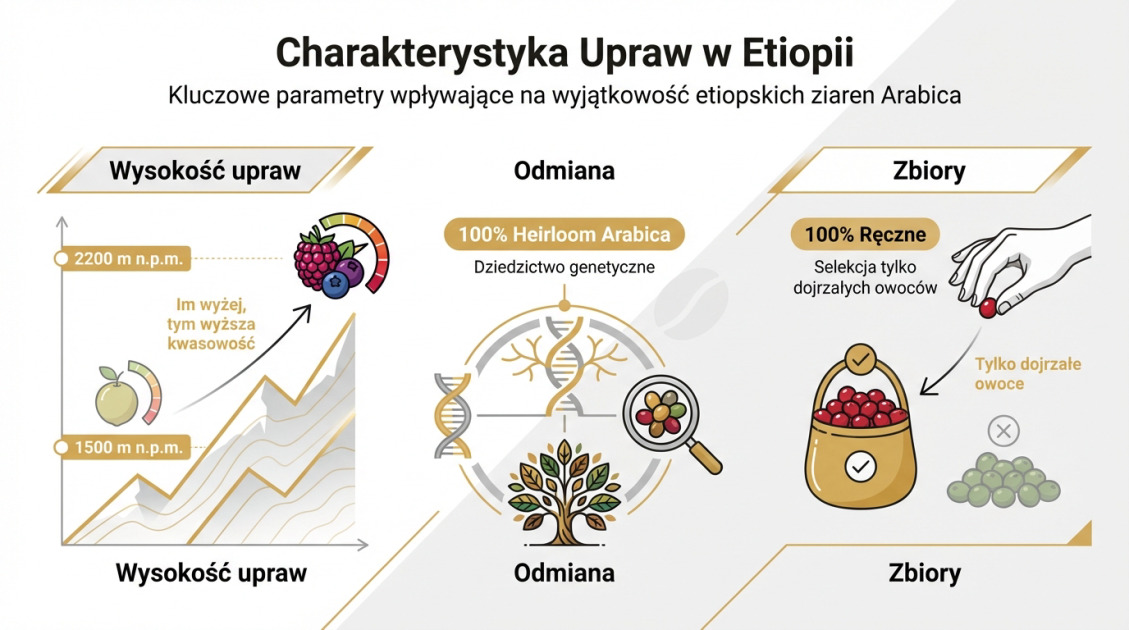 Charakterystyka Upraw w Etiopii

Kluczowe parametry wpływające na wyjątkowość etiopskich ziaren Arabica

Wysokość upraw

2200 m n.p.m.

Im wyżej, tym wyższa kwasowość

1500 m n.p.m.

Wysokość upraw

Odmiana

100% Heirloom Arabica

Dziedzictwo genetyczne

Odmiana

Zbiory

100% Ręczne

Selekcja tylko dojrzałych owoców

Tylko dojrzałe owoce

Zbiory